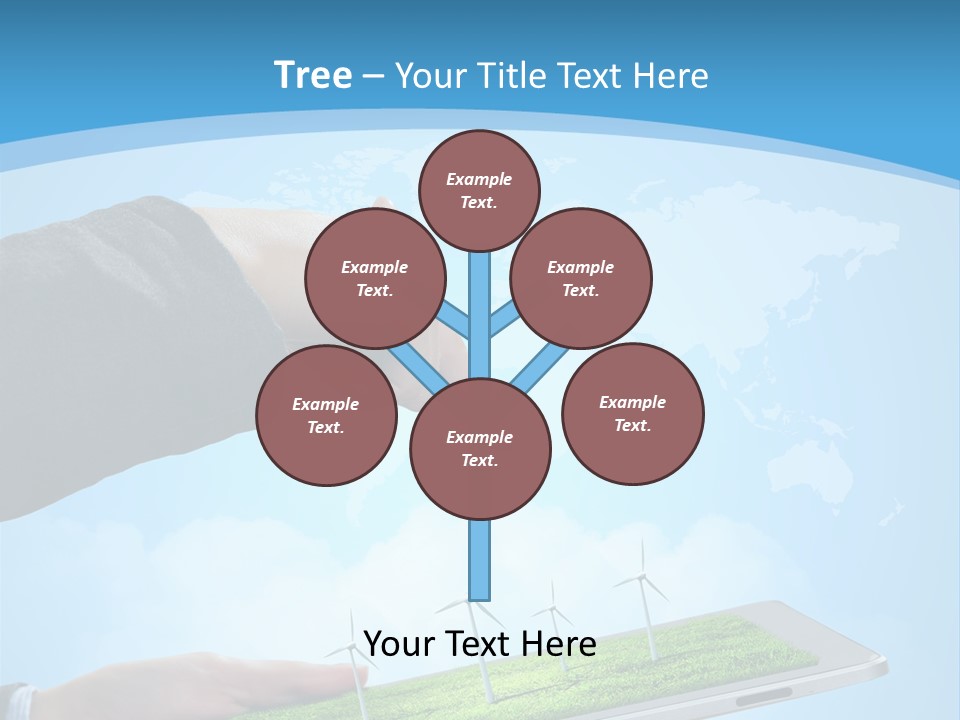 Tree – Your Title Text Here

Example Text.

Example Text.

Example Text.

Example Text.

Example Text.

Example Text.

Your Text Here